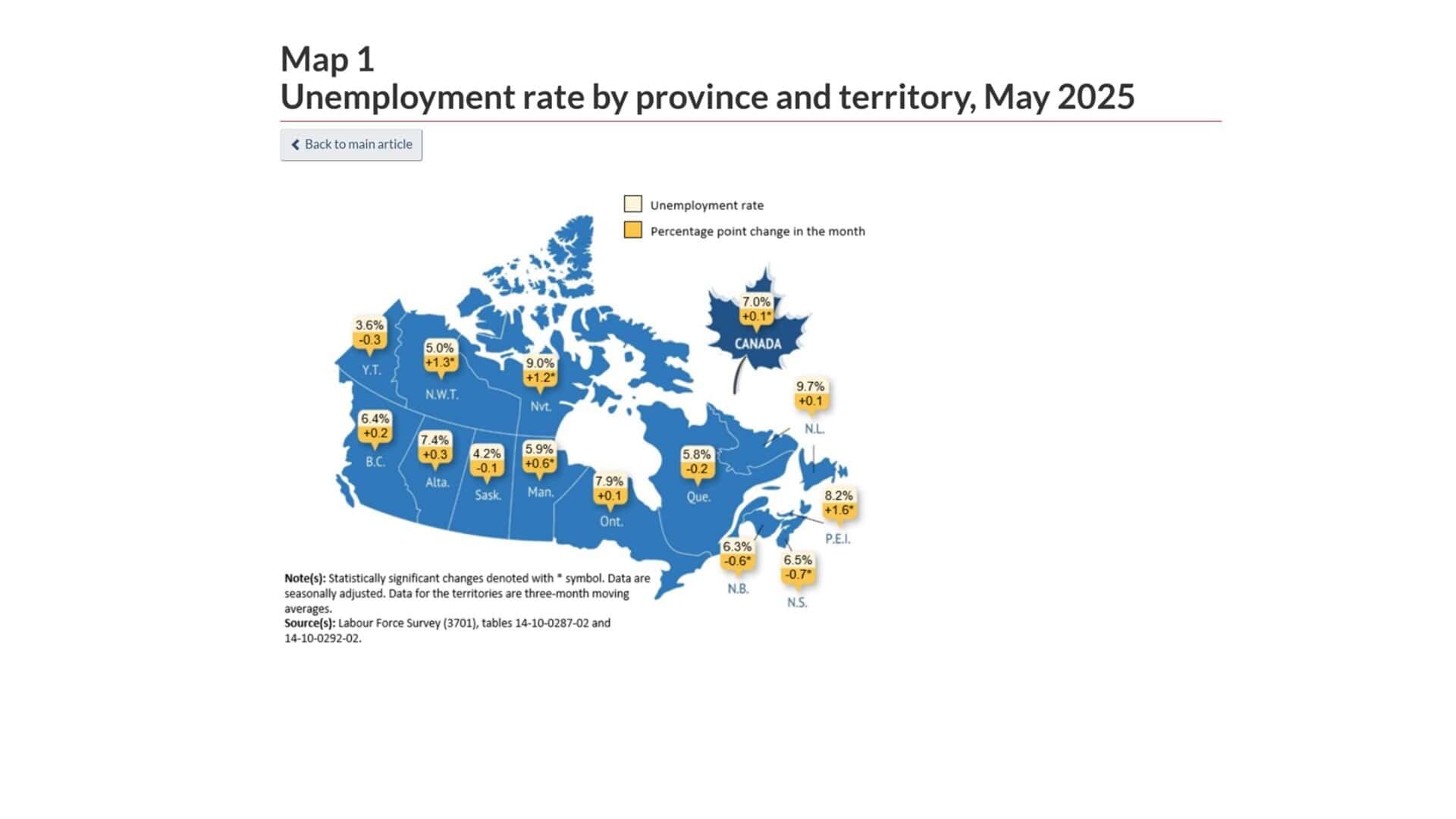 Map 1
Unemployment rate by province and territory, May 2025

Back to main article

Unemployment rate
Percentage point change in the month

7.0%
+0.1*
CANADA

3.6%
-0.3
Y.T.

5.0%
+1.3*
N.W.T.

9.0%
+1.2*
Nvt.

9.7%
+0.1
N.L.

6.4%
+0.2
B.C.

7.4%
+0.3
Alta.

4.2%
-0.1
Sask.

5.9%
+0.6*
Man.

7.9%
+0.1
Ont.

5.8%
-0.2
Que.

8.2%
+1.6*
P.E.I.

6.3%
-0.6*
N.B.

6.5%
-0.7*
N.S.

Note(s): Statistically significant changes denoted with * symbol. Data are seasonally adjusted. Data for the territories are three-month moving averages.
Source(s): Labour Force Survey (3701), tables 14-10-0287-02 and 14-10-0292-02.